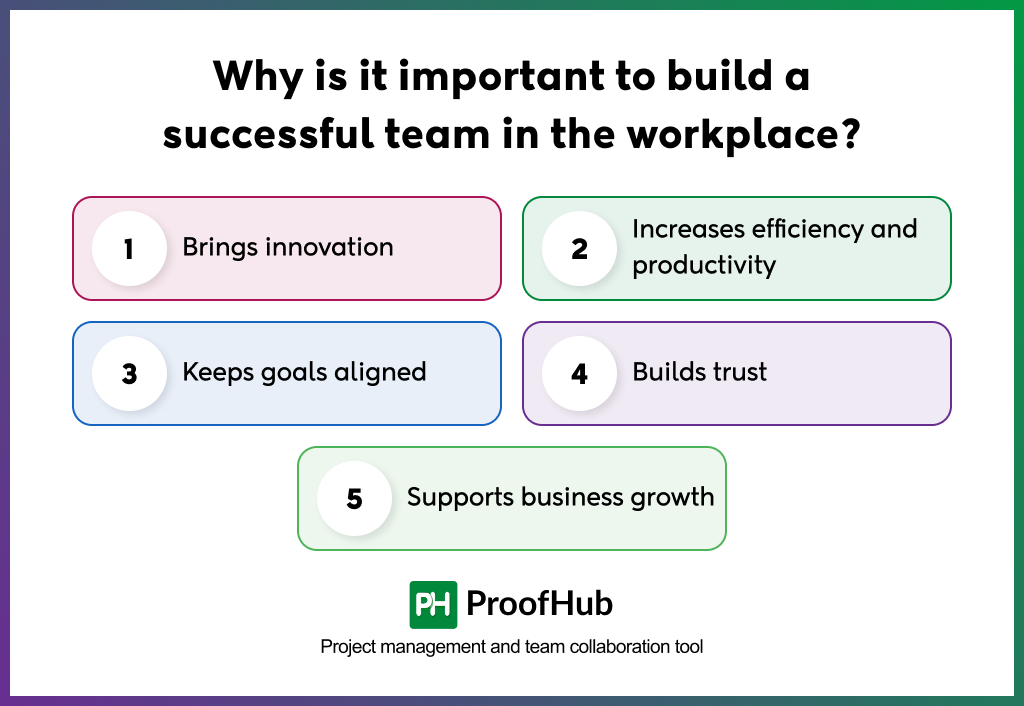 Why is it important to build a successful team in the workplace?

1 Brings innovation

2 Increases efficiency and productivity

3 Keeps goals aligned

4 Builds trust

5 Supports business growth

PH ProofHub

Project management and team collaboration tool